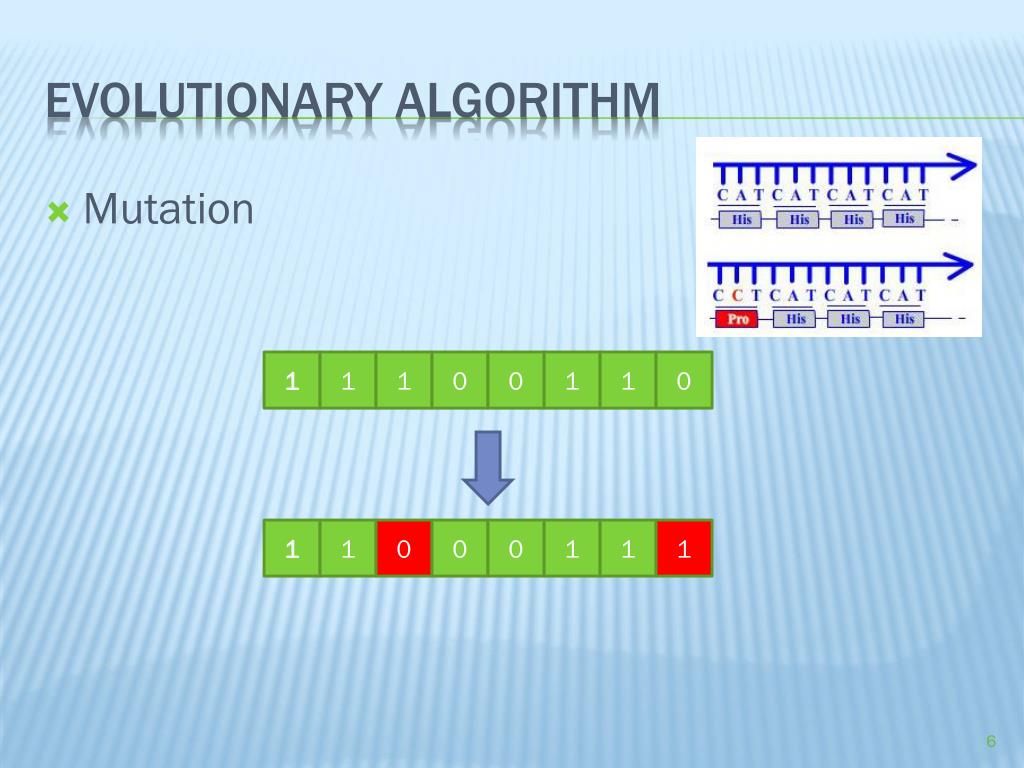 EVOLUTIONARY ALGORITHM

Mutation

C A T C A T C A T C A T
His His His His

C C T C A T C A T C A T
Pro His His His

| 1 | 1 | 1 | 0 | 0 | 1 | 1 | 0 |
|---|---|---|---|---|---|---|---|

| 1 | 1 | 0 | 0 | 0 | 1 | 1 | 1 |
|---|---|---|---|---|---|---|---|

6